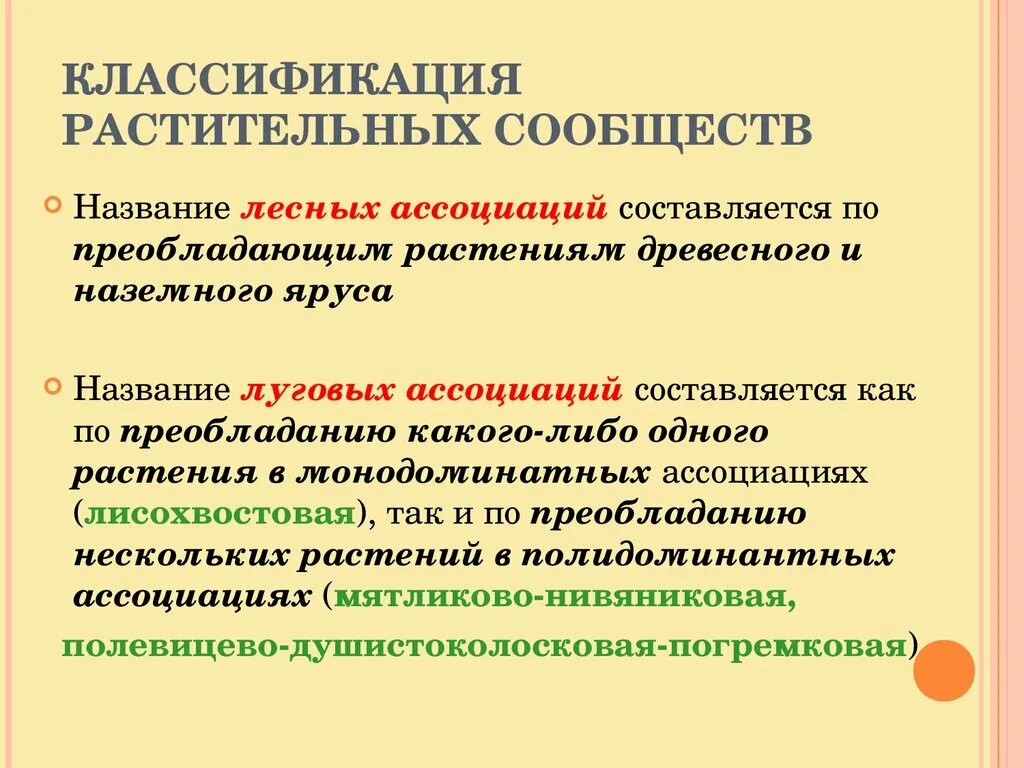 КЛАССИФИКАЦИЯ РАСТИТЕЛЬНЫХ СООБЩЕСТВ

Название лесных ассоциаций составляется по преобладающим растениям древесного и наземного яруса

Название луговых ассоциаций составляется как по преобладанию какого-либо одного растения в монодоминатных ассоциациях (лисохвостовая), так и по преобладанию нескольких растений в полидоминантных ассоциациях (мятликово-нивяниковая, полевицево-душистоколосковая-погремковая)